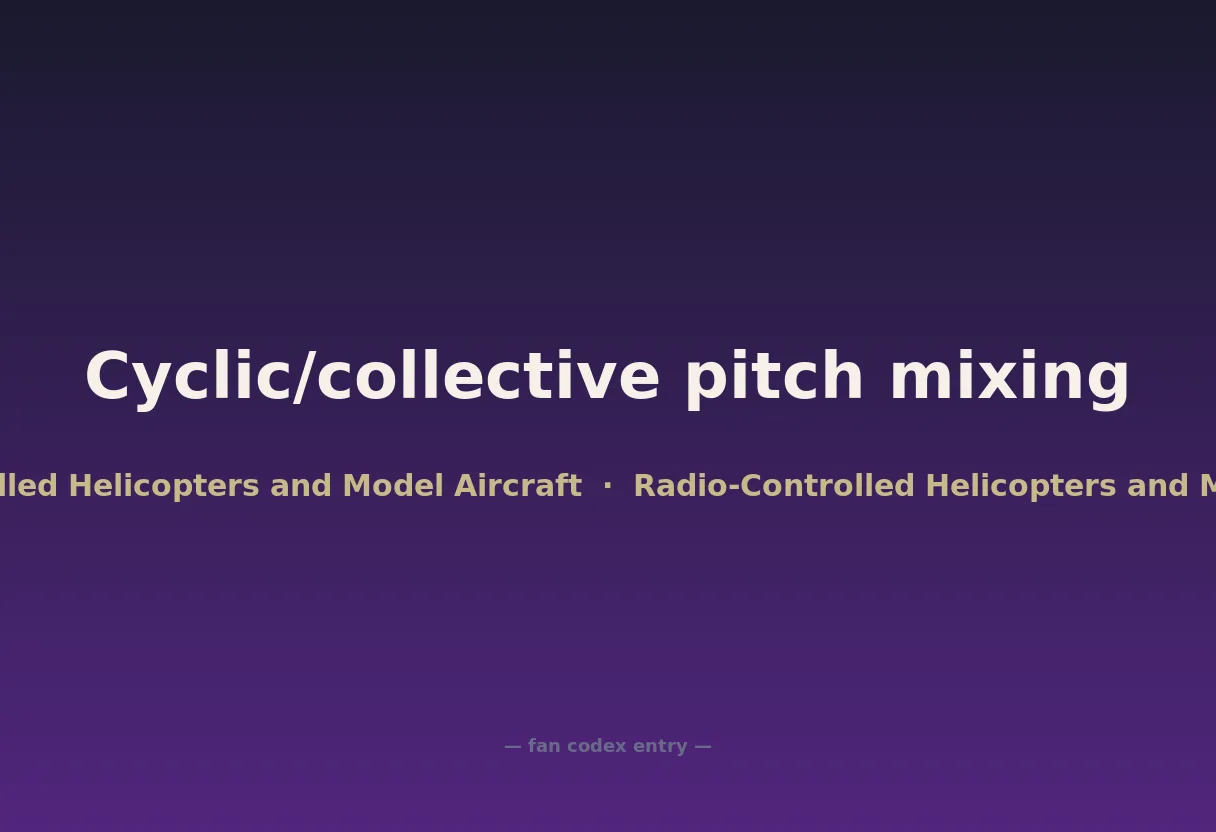 Cyclic/collective pitch mixing

lled Helicopters and Model Aircraft · Radio-Controlled Helicopters and M

— fan codex entry —